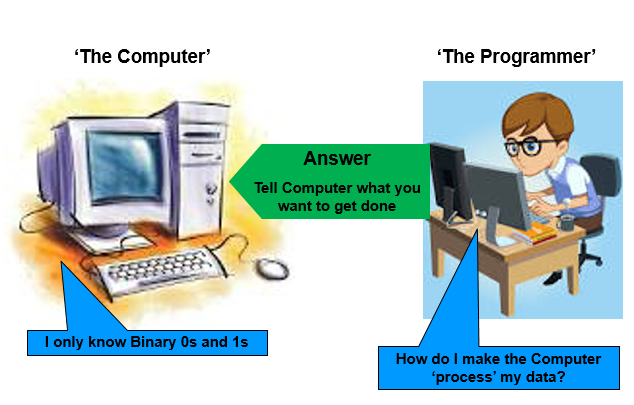 ‘The Computer’

‘The Programmer’

Answer

Tell Computer what you want to get done

I only know Binary 0s and 1s

How do I make the Computer ‘process’ my data?